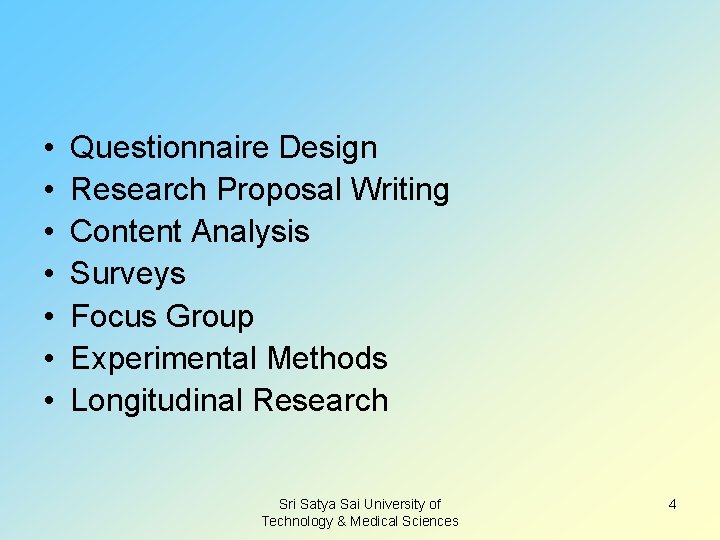 • Questionnaire Design
• Research Proposal Writing
• Content Analysis
• Surveys
• Focus Group
• Experimental Methods
• Longitudinal Research

Sri Satya Sai University of Technology & Medical Sciences

4